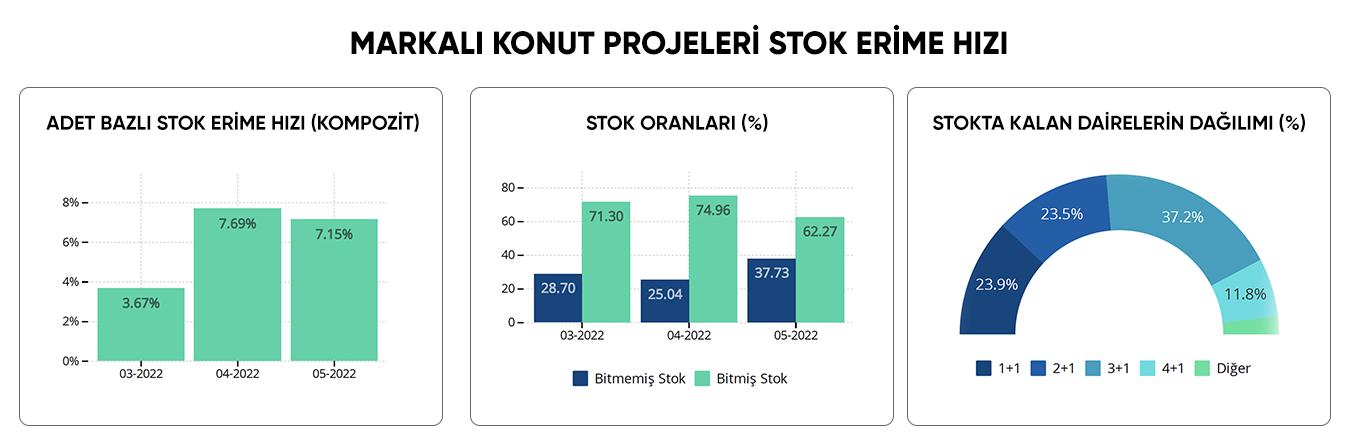 MARKALI KONUT PROJELERİ STOK ERİME HIZI

ADET BAZLI STOK ERİME HIZI (KOMPOZİT)

8%
6%
4%
2%
0%

3.67%
7.69%
7.15%

03-2022
04-2022
05-2022

STOK ORANLARI (%)

80
60
40
20
0

28.70
71.30
25.04
74.96
37.73
62.27

03-2022
04-2022
05-2022

Bitmemiş Stok
Bitmiş Stok

STOKTA KALAN DAİRELERİN DAĞILIMI (%)

23.9%
23.5%
37.2%
11.8%

1+1
2+1
3+1
4+1
Diğer